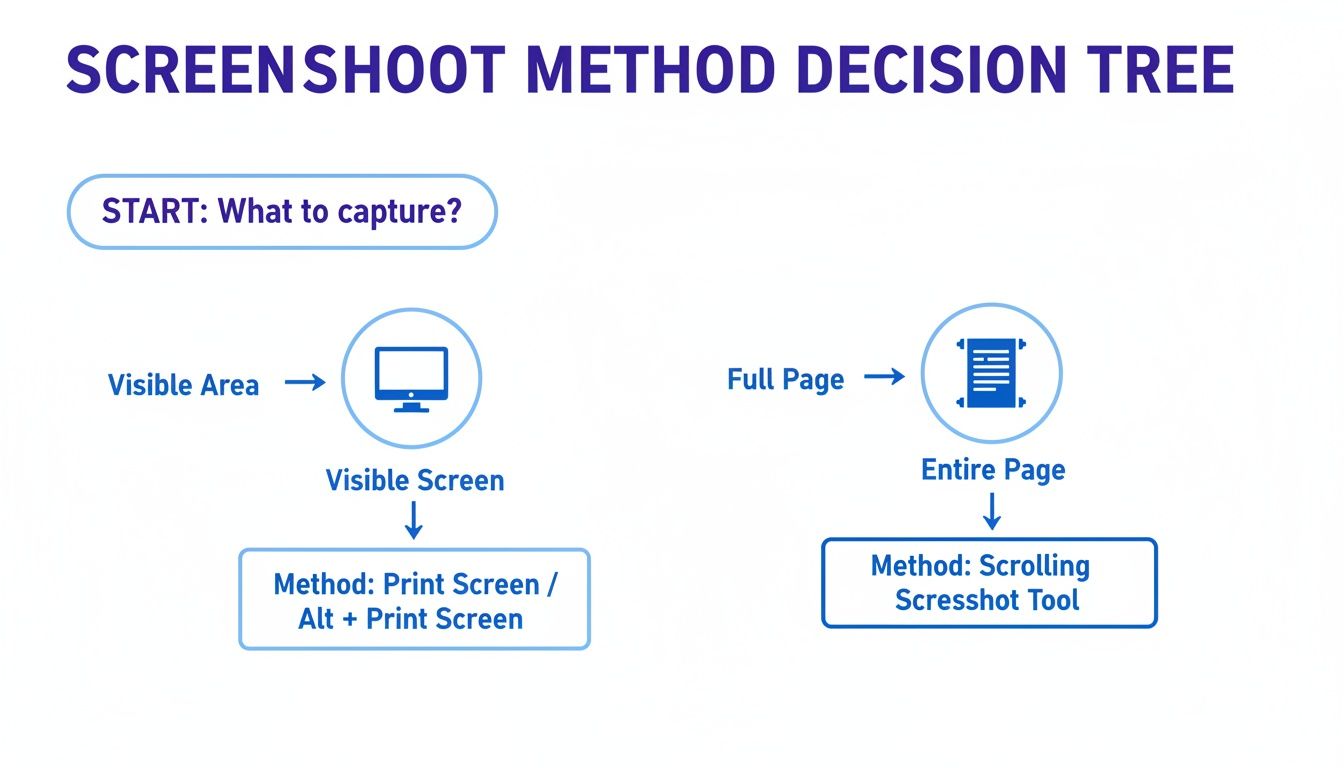 SCREENSHOOT METHOD DECISION TREE

START: What to capture?

Visible Area →

Visible Screen

↓

Method: Print Screen / Alt + Print Screen

Full Page →

Entire Page

↓

Method: Scrolling Scresshot Tool